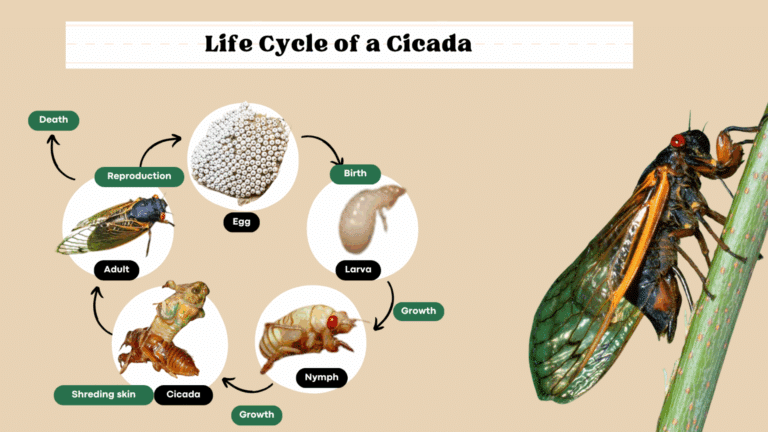 Life Cycle of a Cicada

Death

Reproduction

Egg

Birth

Larva

Growth

Nymph

Growth

Cicada

Shreding skin

Adult